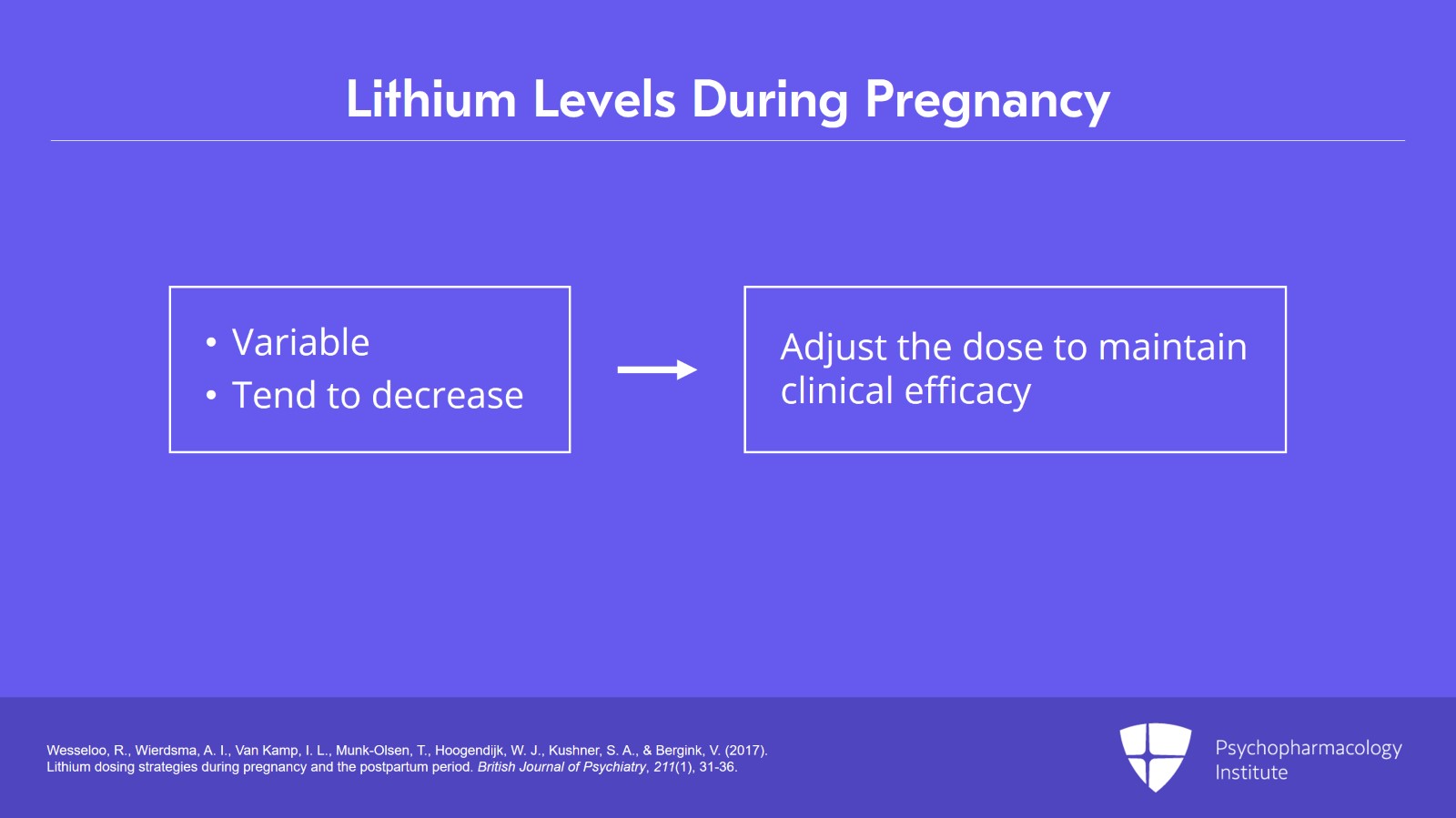 Lithium Levels During Pregnancy

• Variable
• Tend to decrease

Adjust the dose to maintain clinical efficacy

Wesseloo, R., Wierdsma, A. I., Van Kamp, I. L., Munk-Olsen, T., Hoogendijk, W. J., Kushner, S. A., & Bergink, V. (2017). Lithium dosing strategies during pregnancy and the postpartum period. British Journal of Psychiatry, 211(1), 31-36.

Psychopharmacology Institute